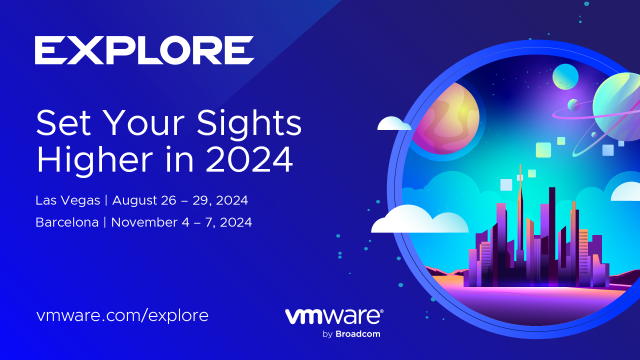 EXPLORE

Set Your Sights Higher in 2024

Las Vegas | August 26 – 29, 2024

Barcelona | November 4 – 7, 2024

vmware.com/explore

vmware® by Broadcom